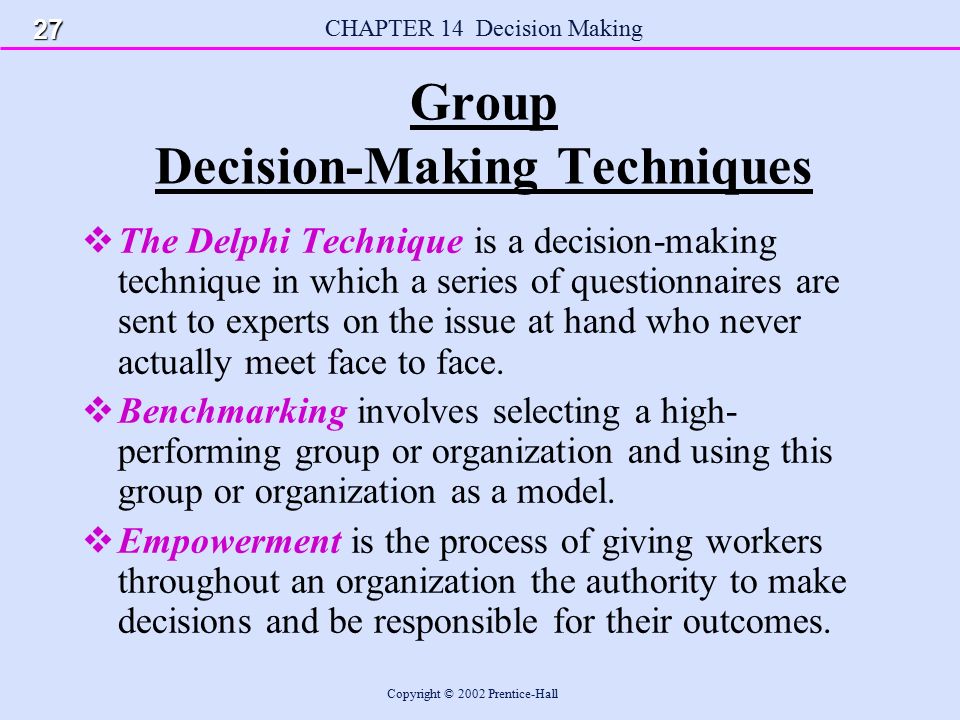 27

CHAPTER 14 Decision Making

Group
Decision-Making Techniques

❖ The Delphi Technique is a decision-making technique in which a series of questionnaires are sent to experts on the issue at hand who never actually meet face to face.

❖ Benchmarking involves selecting a high-performing group or organization and using this group or organization as a model.

❖ Empowerment is the process of giving workers throughout an organization the authority to make decisions and be responsible for their outcomes.

Copyright © 2002 Prentice-Hall